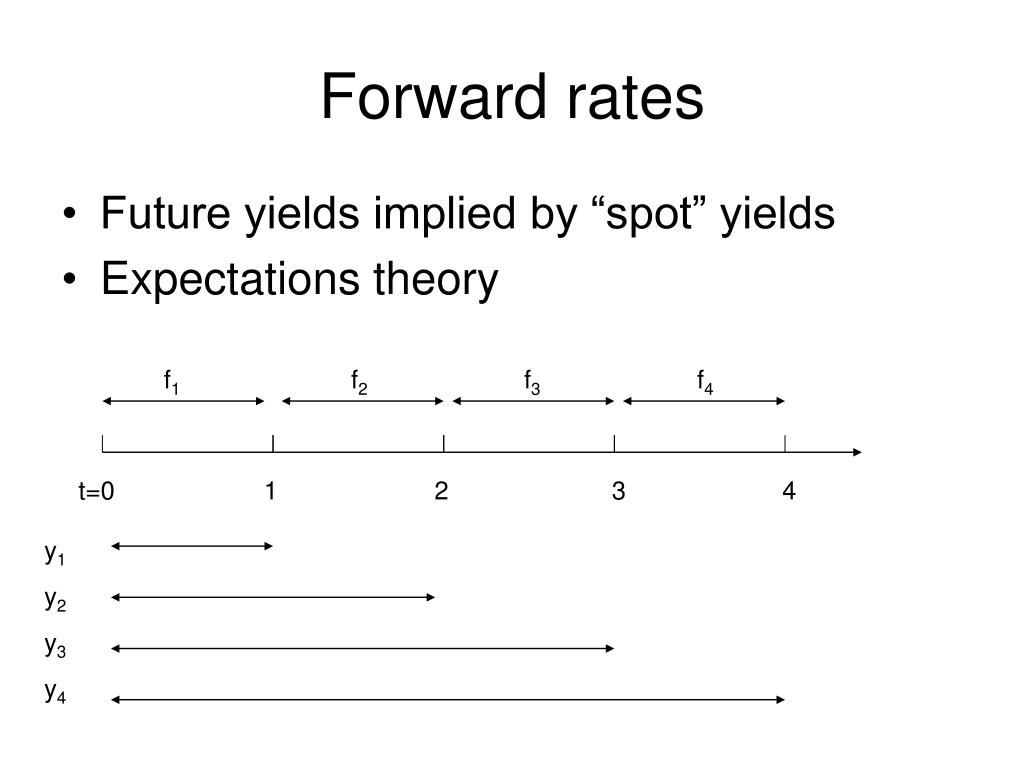 Forward rates

• Future yields implied by “spot” yields
• Expectations theory

$f_1$ $f_2$ $f_3$ $f_4$

t=0 1 2 3 4

$y_1$
$y_2$
$y_3$
$y_4$